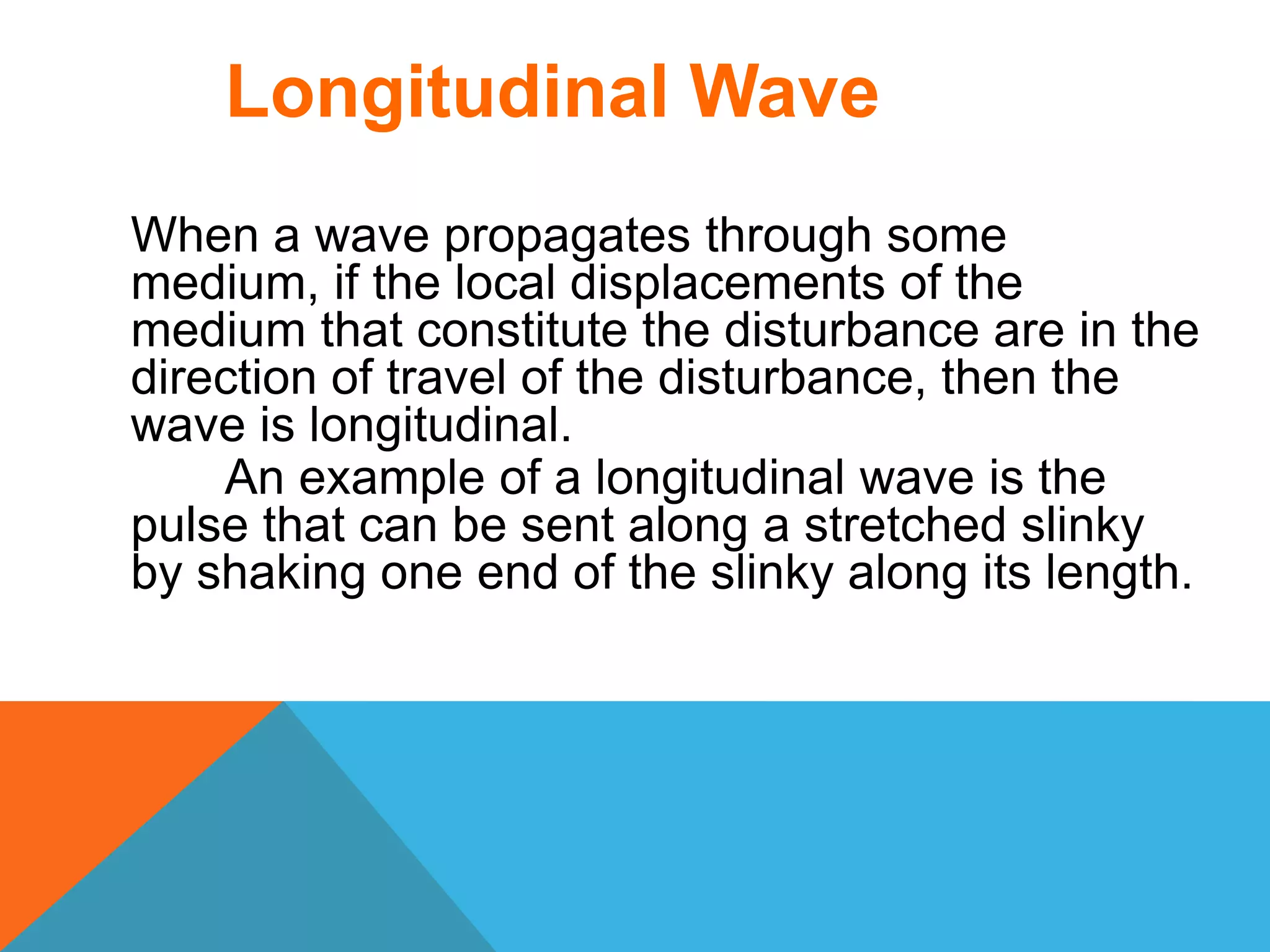 Longitudinal Wave

When a wave propagates through some medium, if the local displacements of the medium that constitute the disturbance are in the direction of travel of the disturbance, then the wave is longitudinal.

An example of a longitudinal wave is the pulse that can be sent along a stretched slinky by shaking one end of the slinky along its length.